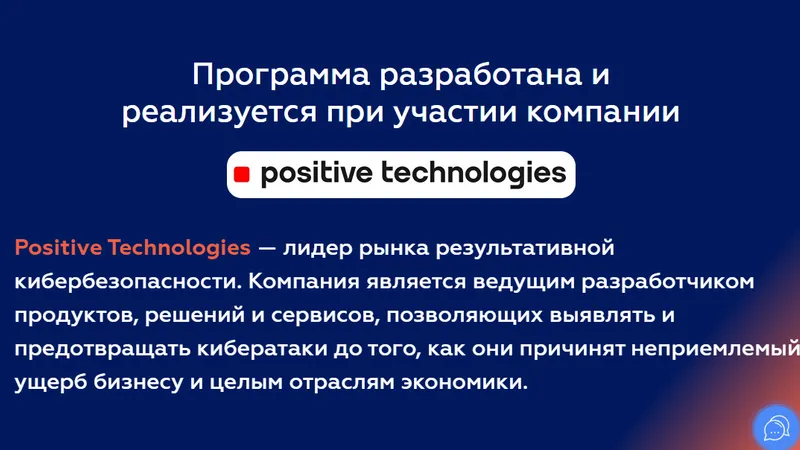 Программа разработана и реализуется при участии компании

positive technologies

Positive Technologies — лидер рынка результативной кибербезопасности. Компания является ведущим разработчиком продуктов, решений и сервисов, позволяющих выявлять и предотвращать кибератаки до того, как они причинят неприемлемый ущерб бизнесу и целым отраслям экономики.